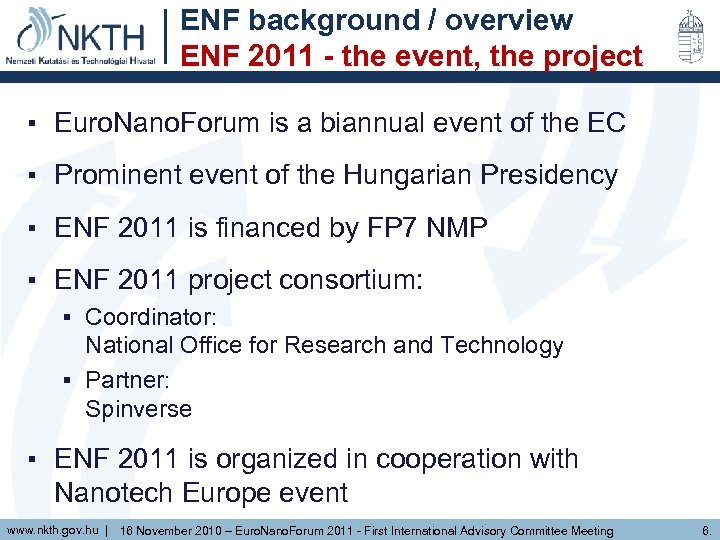 NKTH
Nemzeti Kutatási és Technológiai Hivatal

ENF background / overview
ENF 2011 - the event, the project

▪ EuroNanoForum is a biannual event of the EC

▪ Prominent event of the Hungarian Presidency

▪ ENF 2011 is financed by FP7 NMP

▪ ENF 2011 project consortium:

▪ Coordinator:
National Office for Research and Technology

▪ Partner:
Spinverse

▪ ENF 2011 is organized in cooperation with Nanotech Europe event

www.nkth.gov.hu | 16 November 2010 – EuroNanoForum 2011 - First International Advisory Committee Meeting 6.